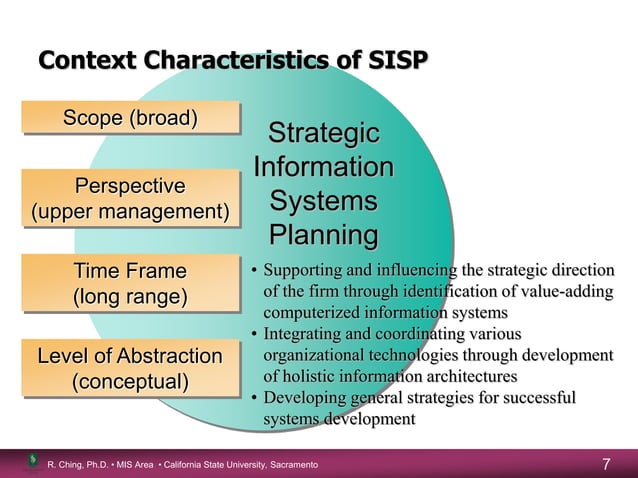 Context Characteristics of SISP

Scope (broad)

Perspective (upper management)

Time Frame (long range)

Level of Abstraction (conceptual)

Strategic Information Systems Planning

• Supporting and influencing the strategic direction of the firm through identification of value-adding computerized information systems
• Integrating and coordinating various organizational technologies through development of holistic information architectures
• Developing general strategies for successful systems development

R. Ching, Ph.D. • MIS Area • California State University, Sacramento

7